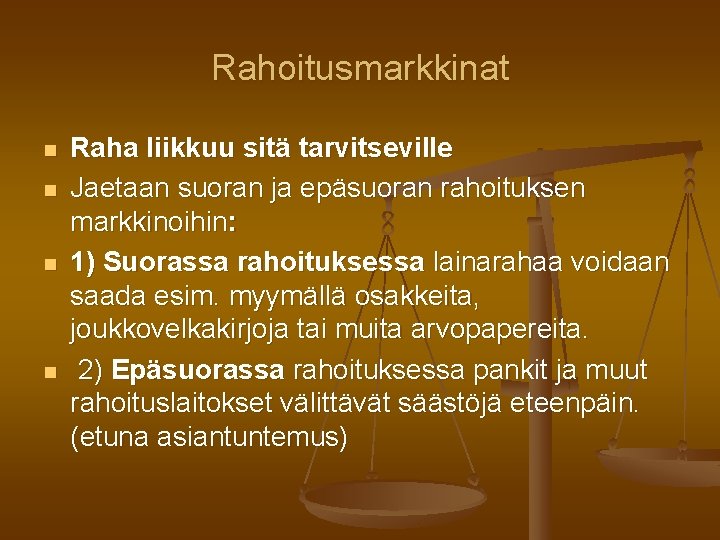 Rahoitusmarkkinat

Raha liikkuu sitä tarvitseville

Jaetaan suoran ja epäsuoran rahoituksen markkinoihin:

1) Suorassa rahoituksessa lainarahaa voidaan saada esim. myymällä osakkeita, joukkovelkakirjoja tai muita arvopapereita.

2) Epäsuorassa rahoituksessa pankit ja muut rahoituslaitokset välittävät säästöjä eteenpäin. (etuna asiantuntemus)